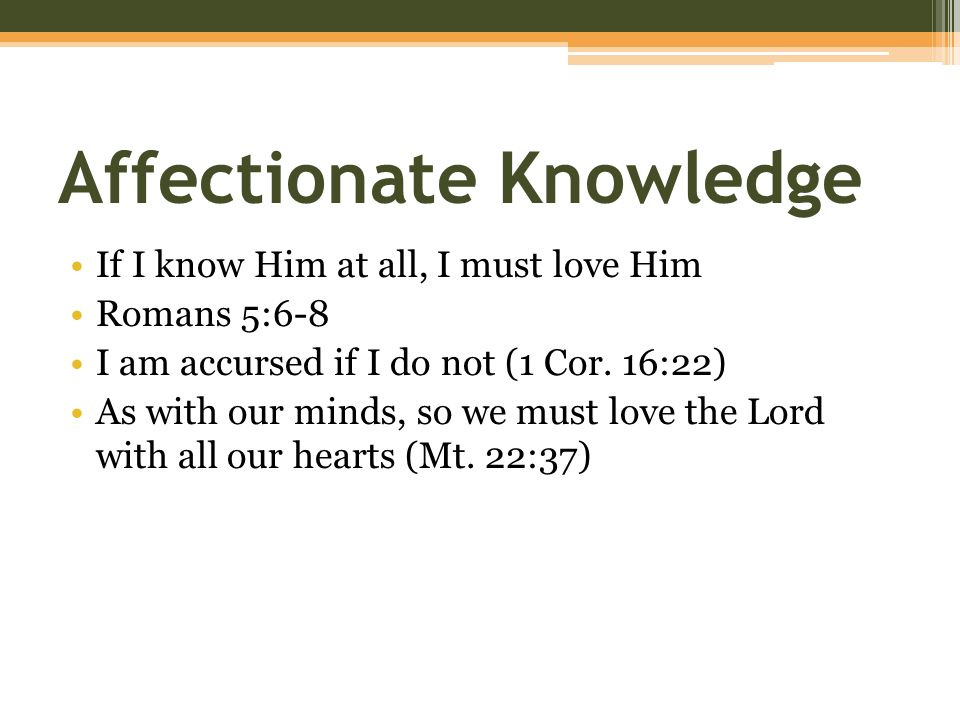 Affectionate Knowledge

• If I know Him at all, I must love Him
• Romans 5:6-8
• I am accursed if I do not (1 Cor. 16:22)
• As with our minds, so we must love the Lord with all our hearts (Mt. 22:37)